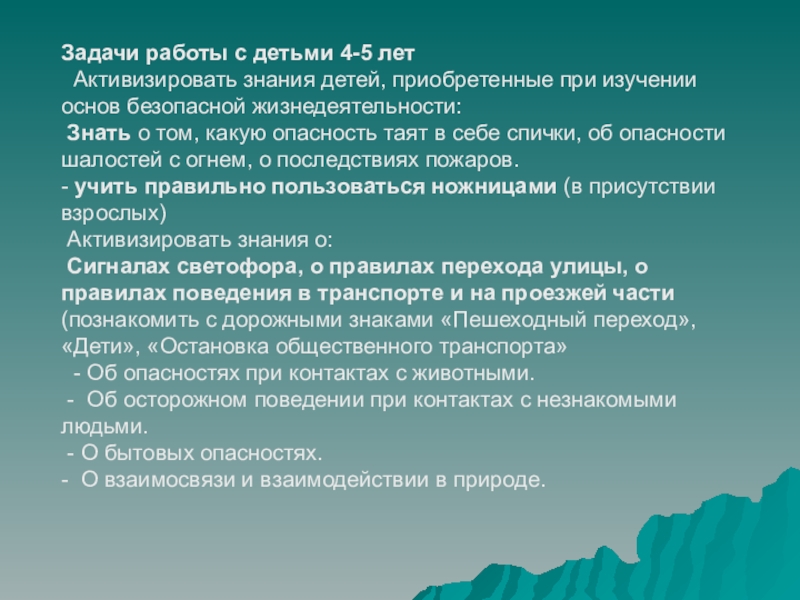 Задачи работы с детьми 4-5 лет
Активизировать знания детей, приобретенные при изучении основ безопасной жизнедеятельности:
Знать о том, какую опасность таят в себе спички, об опасности шалостей с огнем, о последствиях пожаров.
- учить правильно пользоваться ножницами (в присутствии взрослых)
Активизировать знания о:
Сигналах светофора, о правилах перехода улицы, о правилах поведения в транспорте и на проезжей части (познакомить с дорожными знаками «Пешеходный переход», «Дети», «Остановка общественного транспорта»
- Об опасностях при контактах с животными.
- Об осторожном поведении при контактах с незнакомыми людьми.
- О бытовых опасностях.
- О взаимосвязи и взаимодействии в природе.